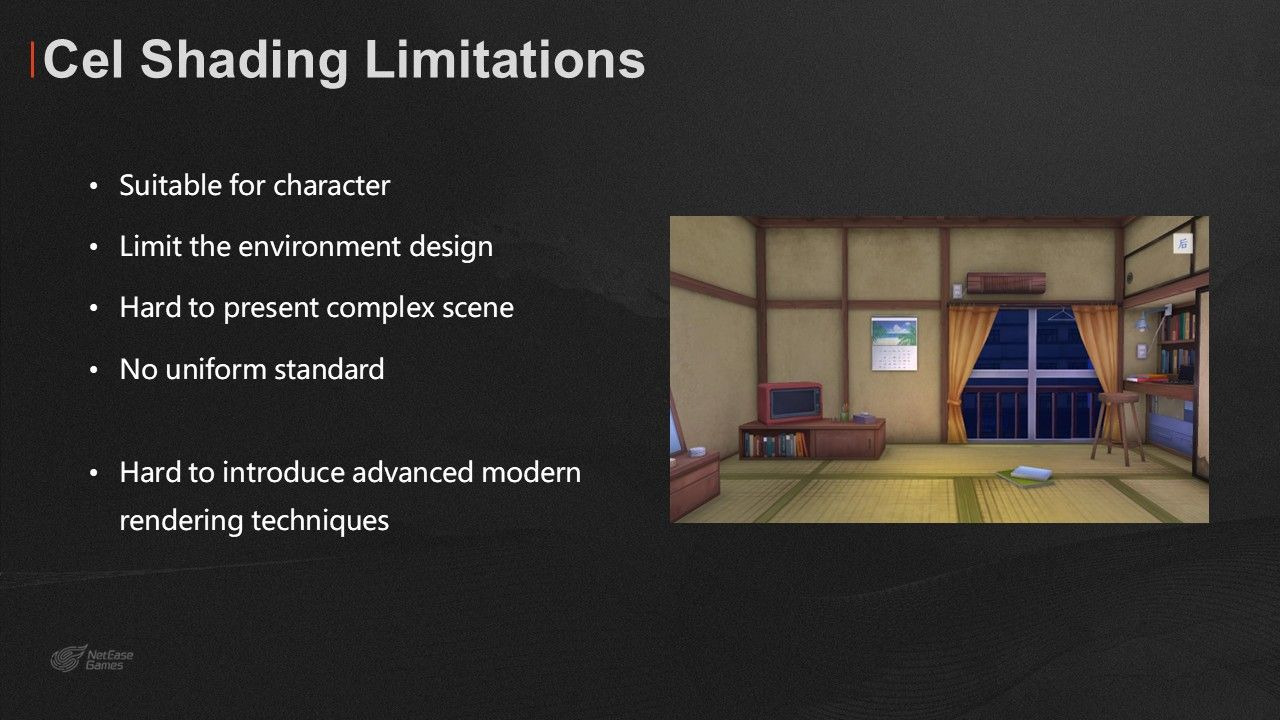 Cel Shading Limitations

• Suitable for character
• Limit the environment design
• Hard to present complex scene
• No uniform standard

• Hard to introduce advanced modern rendering techniques

后

NetEase Games